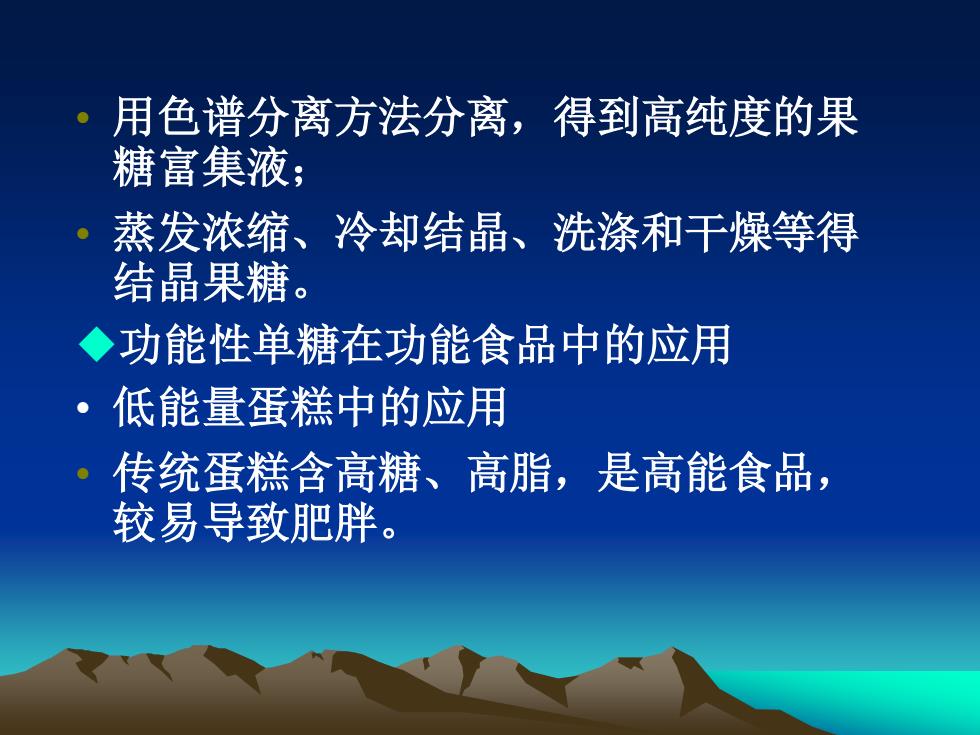 • 用色谱分离方法分离，得到高纯度的果糖富集液；

• 蒸发浓缩、冷却结晶、洗涤和干燥等得结晶果糖。

◆功能性单糖在功能食品中的应用

• 低能量蛋糕中的应用

• 传统蛋糕含高糖、高脂，是高能食品，较易导致肥胖。